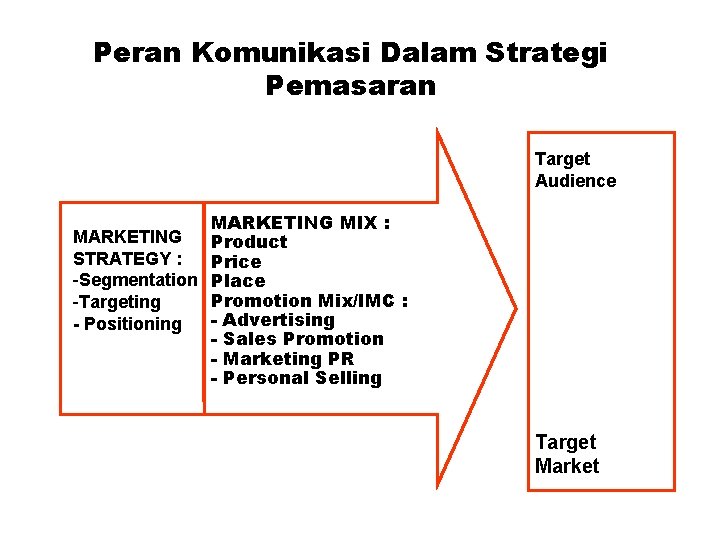 Peran Komunikasi Dalam Strategi Pemasaran

MARKETING STRATEGY :
-Segmentation
-Targeting
- Positioning

MARKETING MIX :
Product
Price
Place
Promotion Mix/IMC :
- Advertising
- Sales Promotion
- Marketing PR
- Personal Selling

Target Audience

Target Market